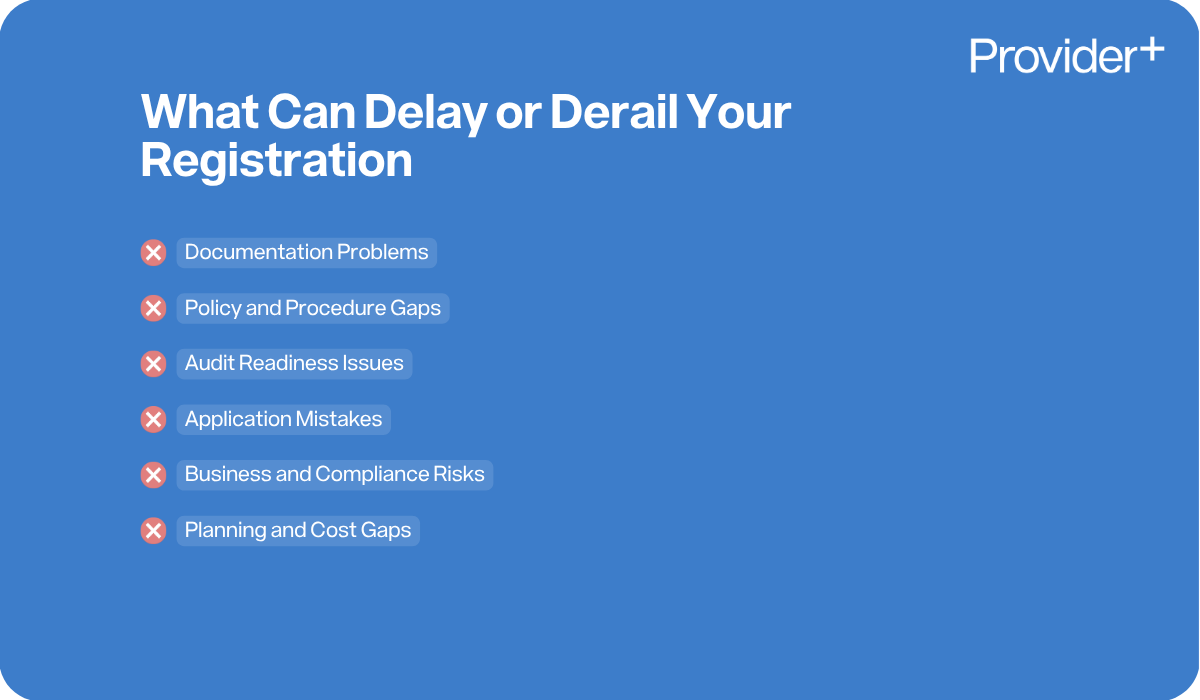 Provider+

What Can Delay or Derail Your Registration

Documentation Problems

Policy and Procedure Gaps

Audit Readiness Issues

Application Mistakes

Business and Compliance Risks

Planning and Cost Gaps